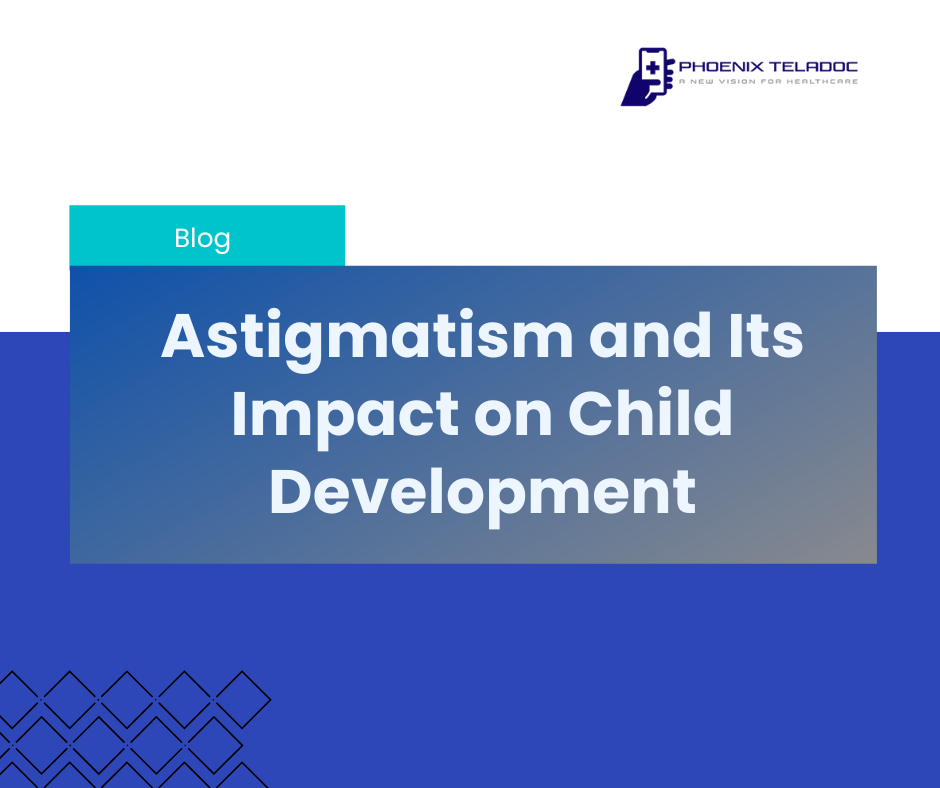 PHOENIX TELADOC
A NEW VISION FOR HEALTHCARE

Blog

Astigmatism and Its Impact on Child Development